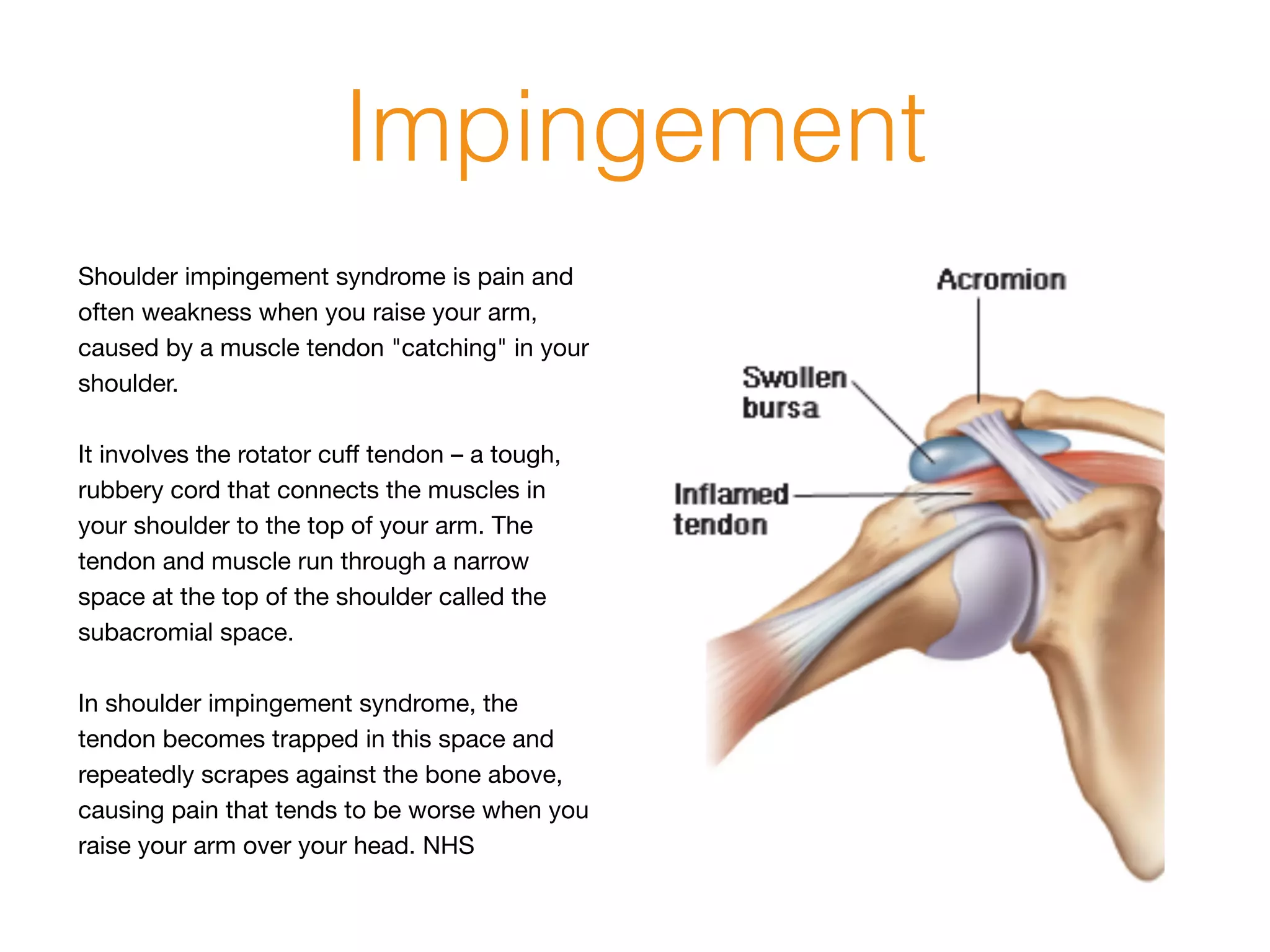 Impingement

Shoulder impingement syndrome is pain and often weakness when you raise your arm, caused by a muscle tendon "catching" in your shoulder.

It involves the rotator cuff tendon – a tough, rubbery cord that connects the muscles in your shoulder to the top of your arm. The tendon and muscle run through a narrow space at the top of the shoulder called the subacromial space.

In shoulder impingement syndrome, the tendon becomes trapped in this space and repeatedly scrapes against the bone above, causing pain that tends to be worse when you raise your arm over your head. NHS

Acromion

Swollen bursa

Inflamed tendon